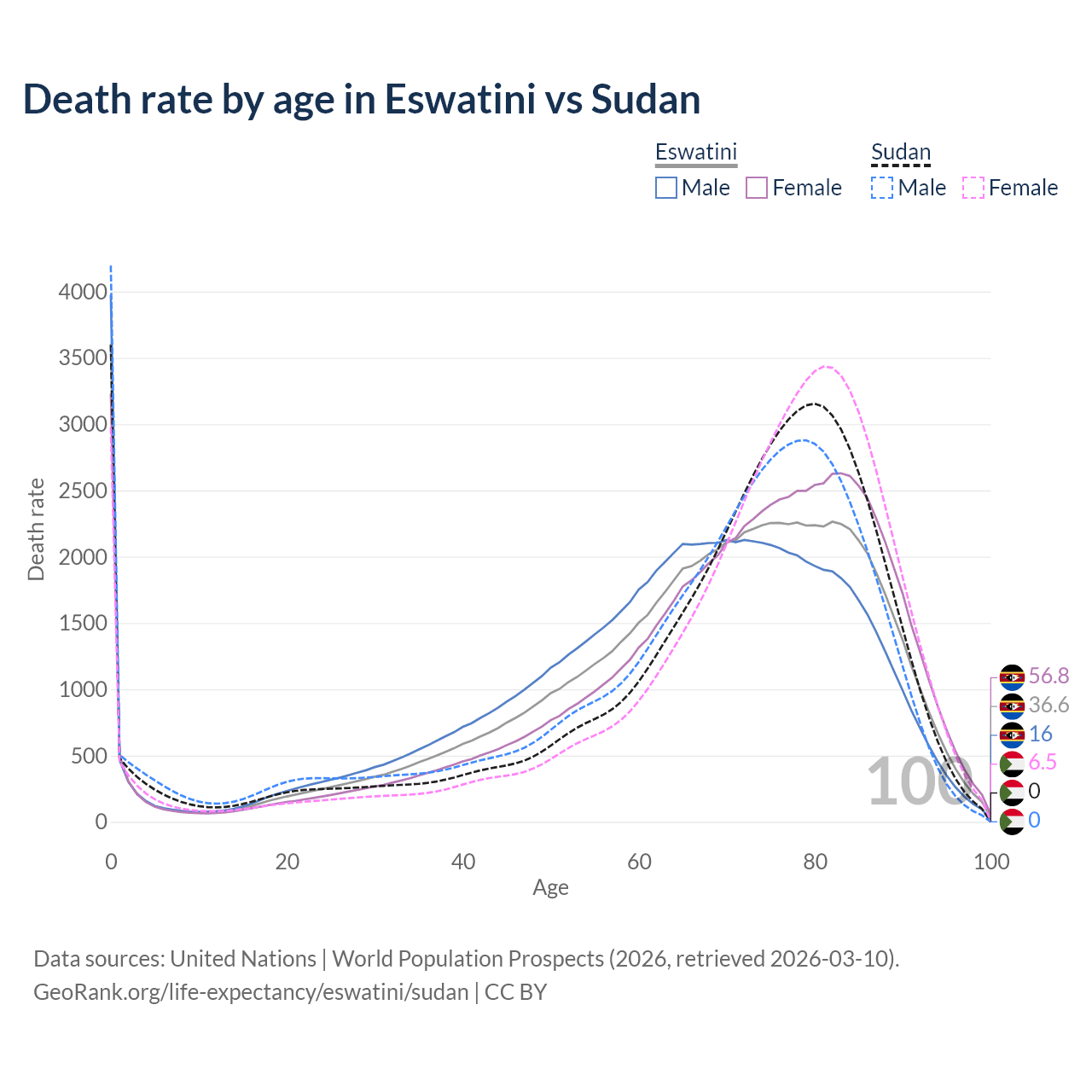 Death rate by age in Eswatini vs Sudan

Eswatini
Male Female

Sudan
Male Female

Death rate

4000
3500
3000
2500
2000
1500
1000
500
0

0
20
40
60
80
100

Age

100

56.8
36.6
16
6.5
0
0

Data sources: United Nations | World Population Prospects (2026, retrieved 2026-03-10).
GeoRank.org/life-expectancy/eswatini/sudan | CC BY